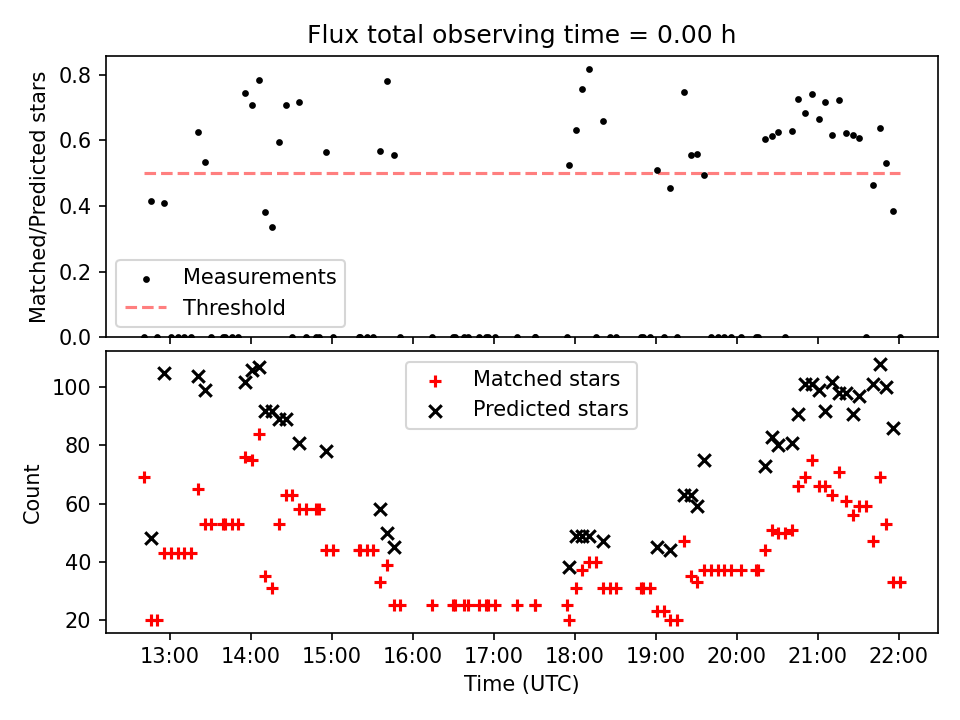 Flux total observing time = 0.00 h

Matched/Predicted stars

0.8
0.6
0.4
0.2
0.0

Measurements
Threshold

Count

100
80
60
40
20

Matched stars
Predicted stars

13:00 14:00 15:00 16:00 17:00 18:00 19:00 20:00 21:00 22:00

Time (UTC)